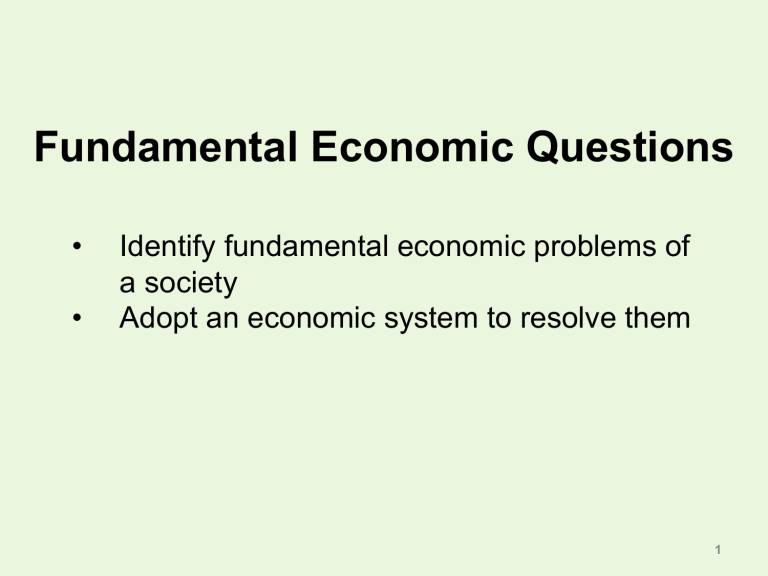 Fundamental Economic Questions

• Identify fundamental economic problems of a society
• Adopt an economic system to resolve them

1